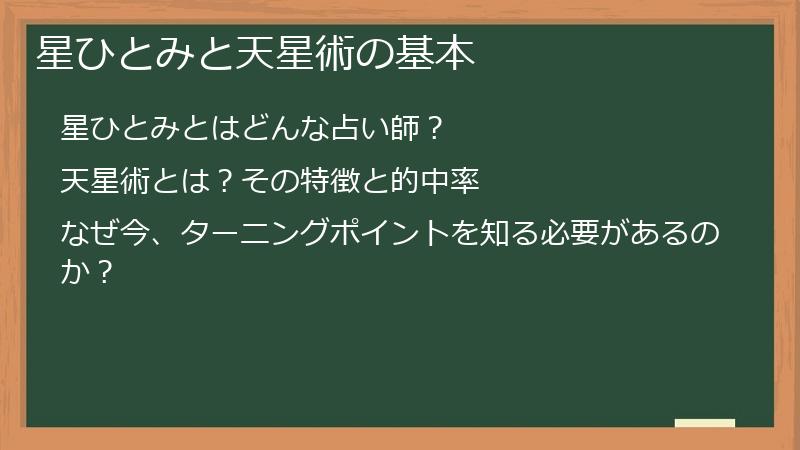 星ひとみと天星術の基本

星ひとみとはどんな占い師？

天星術とは？その特徴と的中率

なぜ今、ターニングポイントを知る必要があるのか？